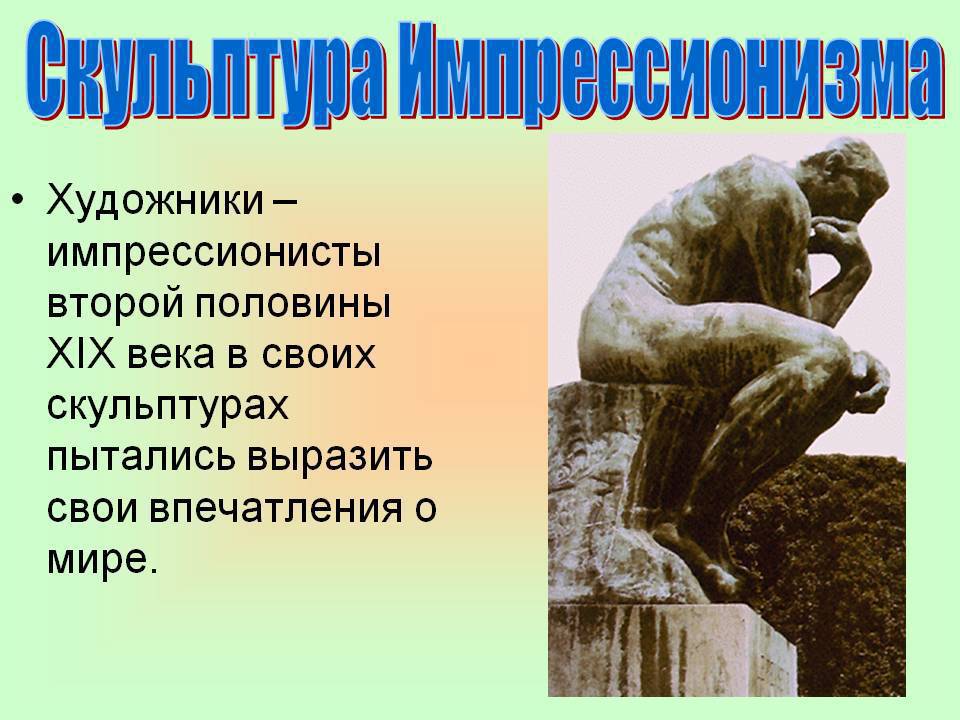 Скульптура Импрессионизма

• Художники – импрессионисты второй половины XIX века в своих скульптурах пытались выразить свои впечатления о мире.